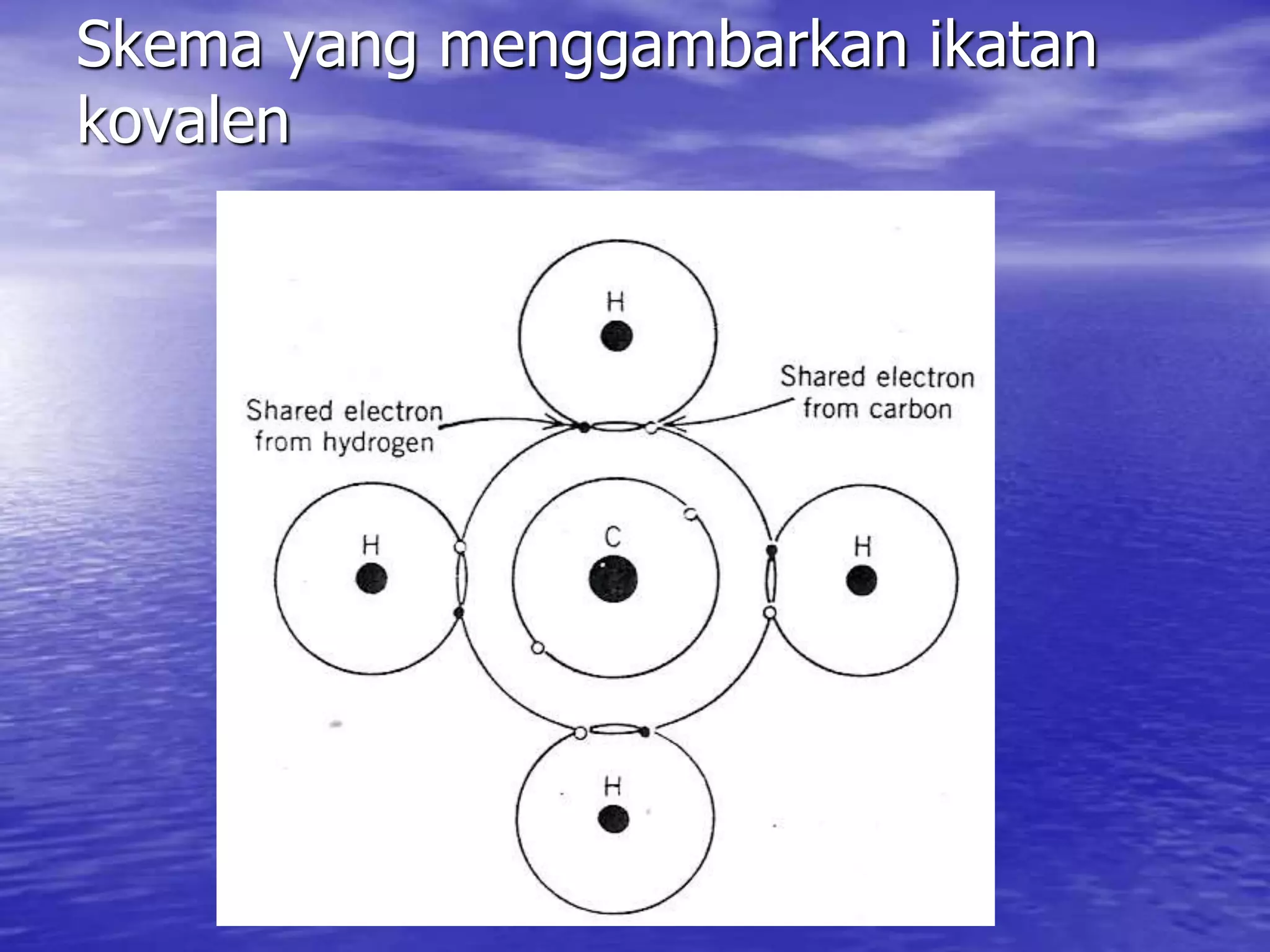 Skema yang menggambarkan ikatan kovalen

H

Shared electron from hydrogen

Shared electron from carbon

H

C

H

H